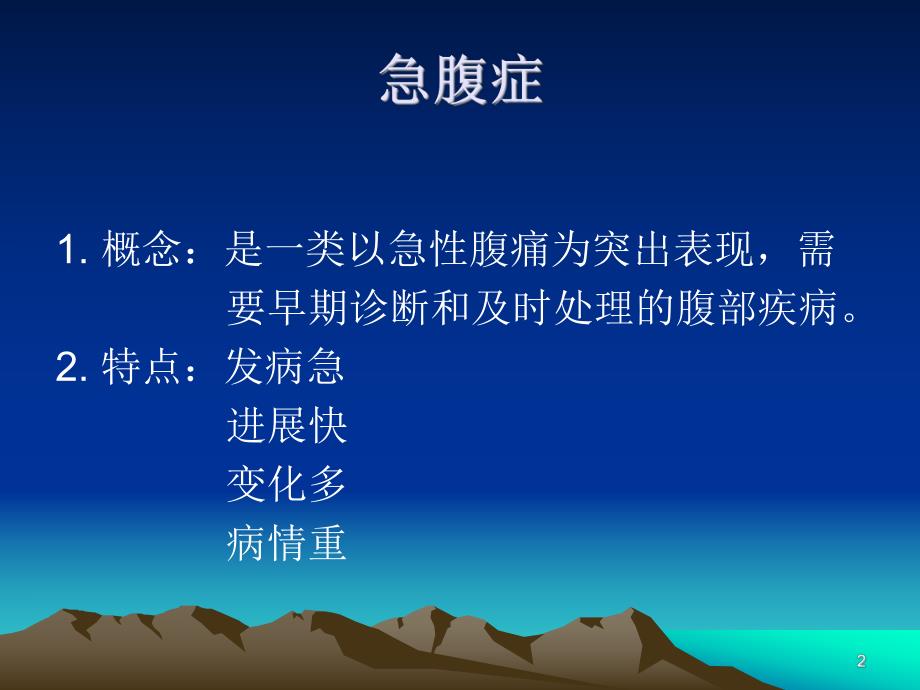 急腹症

1. 概念：是一类以急性腹痛为突出表现，需要早期诊断和及时处理的腹部疾病。

2. 特点：发病急
进展快
变化多
病情重

2